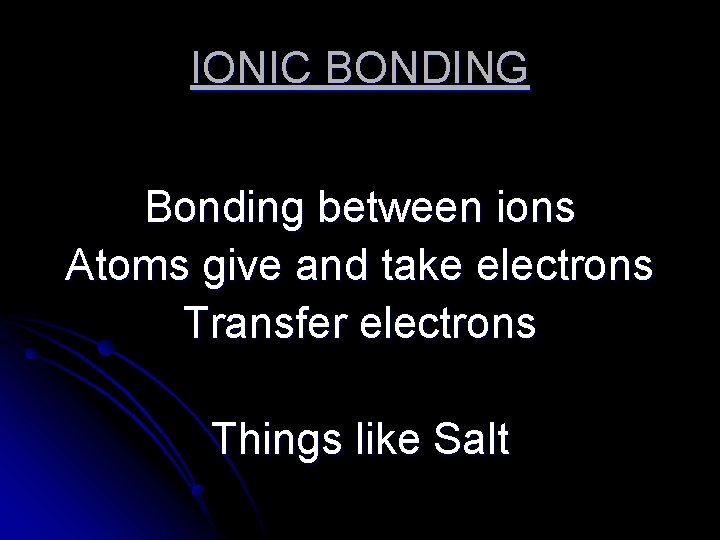 IONIC BONDING

Bonding between ions
Atoms give and take electrons
Transfer electrons

Things like Salt